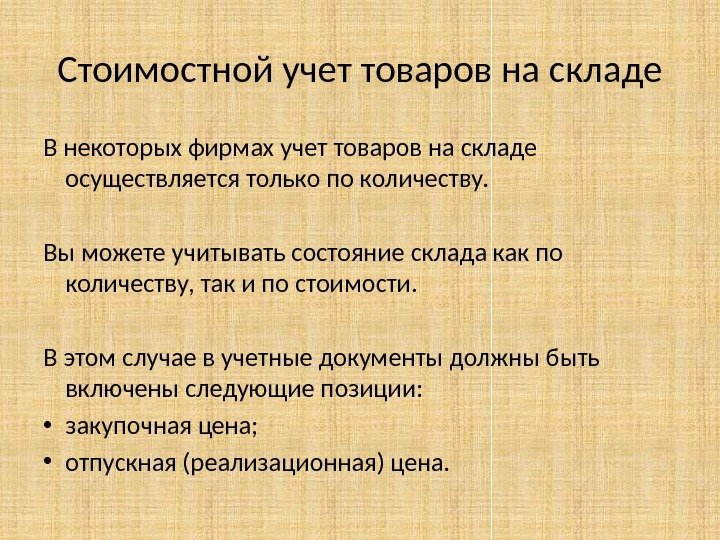 Стоимостной учет товаров на складе

В некоторых фирмах учет товаров на складе осуществляется только по количеству.

Вы можете учитывать состояние склада как по количеству, так и по стоимости.

В этом случае в учетные документы должны быть включены следующие позиции:
• закупочная цена;
• отпускная (реализационная) цена.